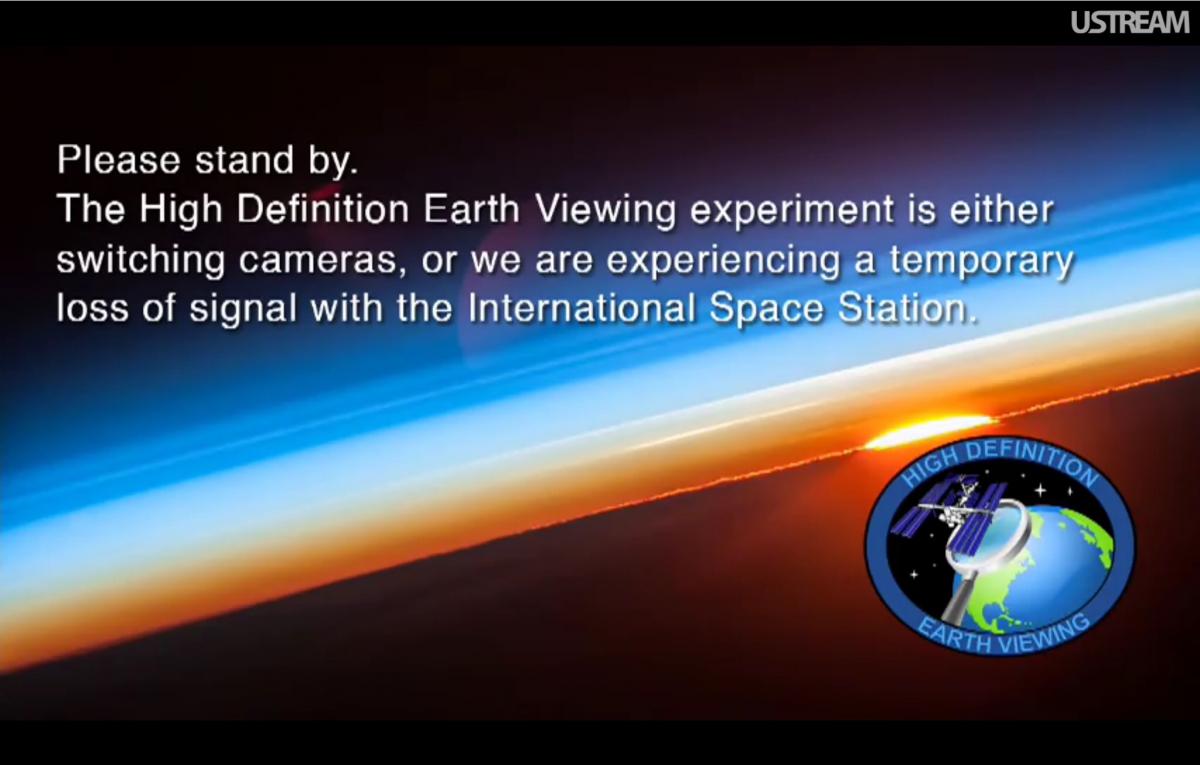 USTREAM

Please stand by.
The High Definition Earth Viewing experiment is either switching cameras, or we are experiencing a temporary loss of signal with the International Space Station.

HIGH DEFINITION
EARTH VIEWING